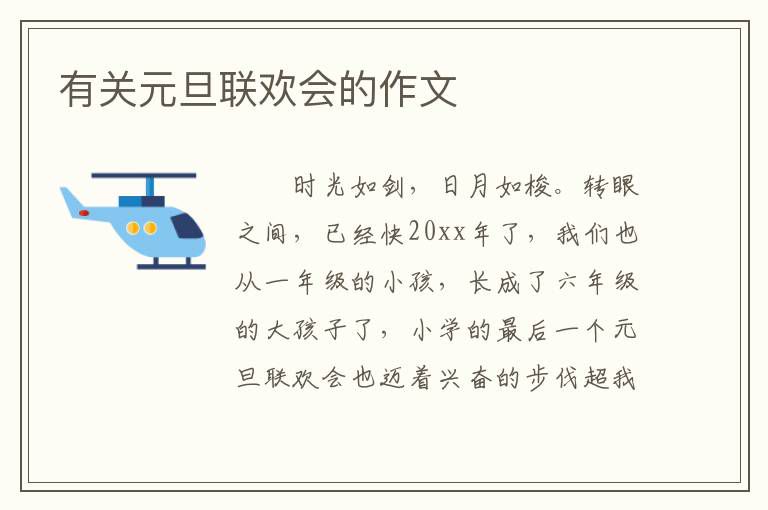 有关元旦联欢会的作文

时光如剑，日月如梭。转眼之间，已经快20xx年了，我们也从一年级的小孩，长成了六年级的大孩子了，小学的最后一个元旦联欢会也迈着兴奋的步伐超我